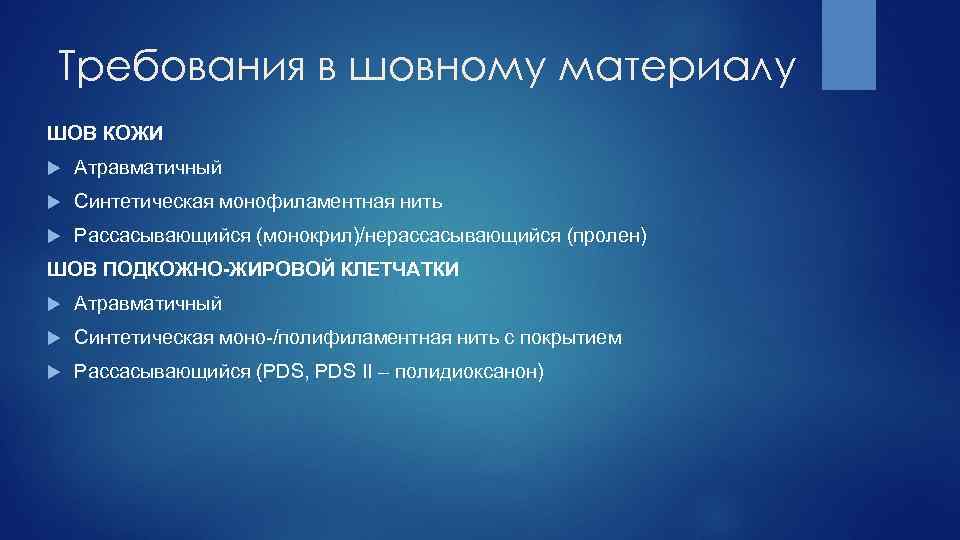 Требования в шовному материалу

ШОВ КОЖИ

Атравматичный

Синтетическая монофиламентная нить

Рассасывающийся (монокрил)/нерассасывающийся (пролен)

ШОВ ПОДКОЖНО-ЖИРОВОЙ КЛЕТЧАТКИ

Атравматичный

Синтетическая моно-/полифиламентная нить с покрытием

Рассасывающийся (PDS, PDS II – полидиоксанон)